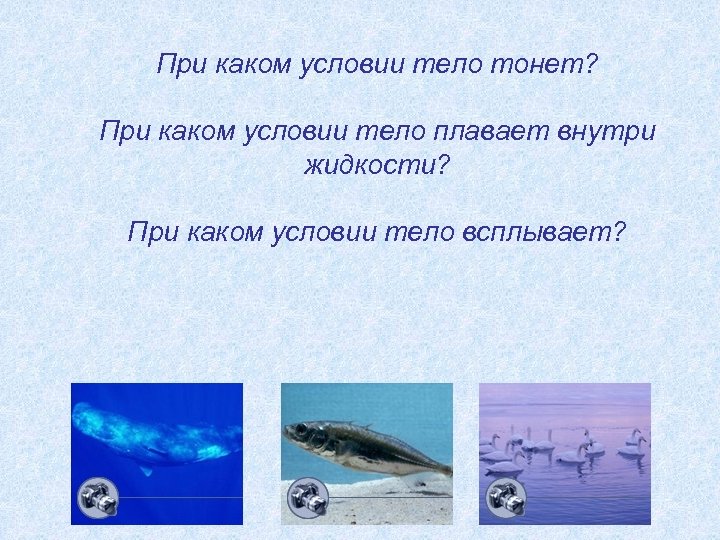 При каком условии тело тонет?

При каком условии тело плавает внутри жидкости?

При каком условии тело всплывает?